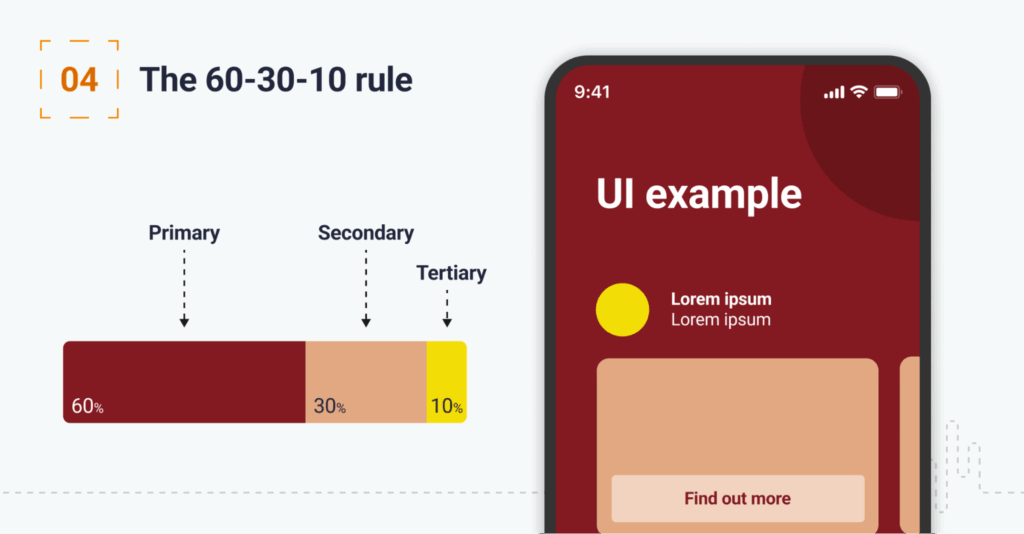 04 The 60-30-10 rule

Primary
Secondary
Tertiary

60%
30%
10%

9:41

UI example

Lorem ipsum
Lorem ipsum

Find out more